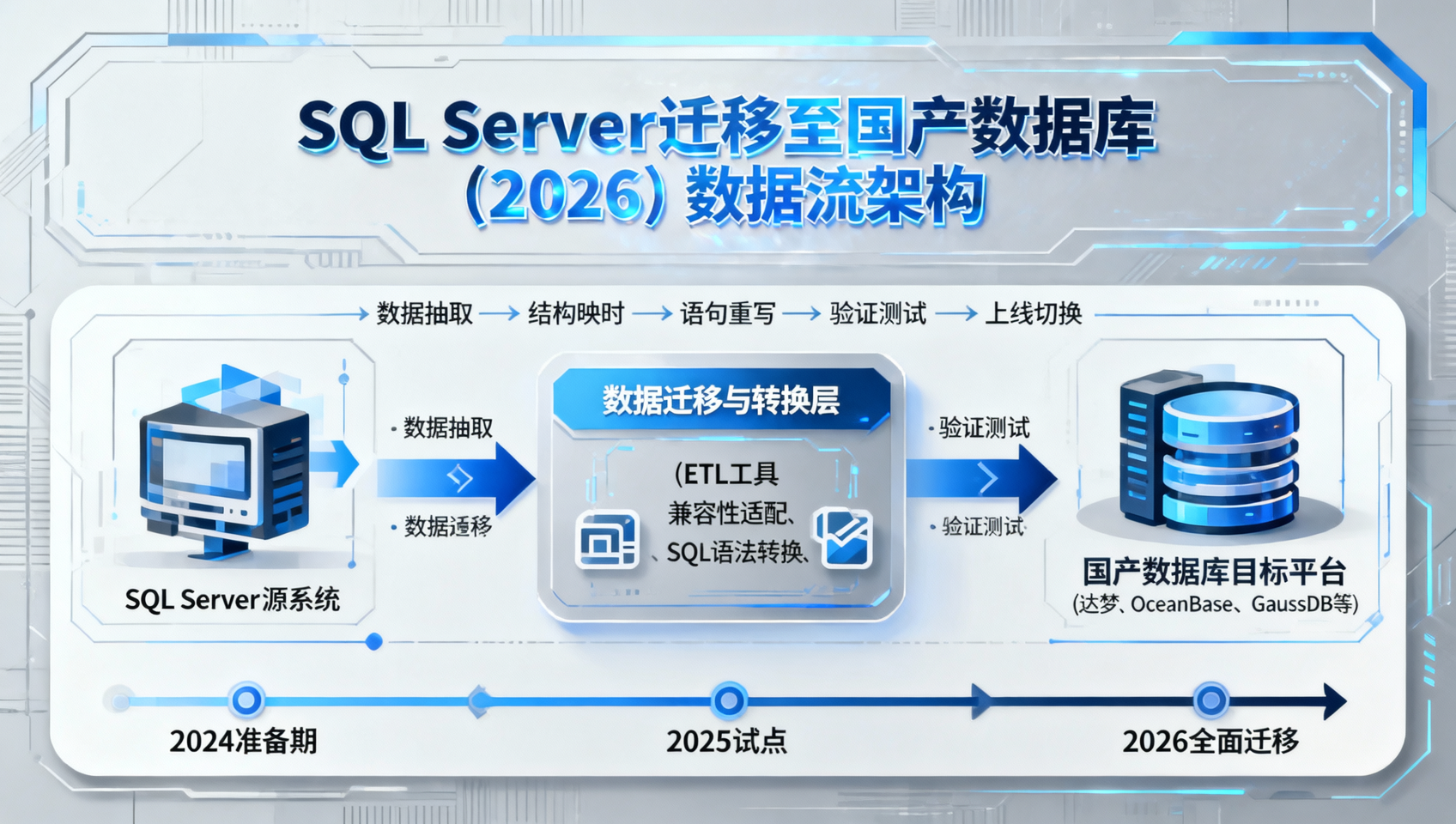 SQL Server迁移至国产数据库
(2026) 数据流架构

数据抽取 → 结构映时 → 语句重写 → 验证测试 → 上线切换

SQL Server源系统

· 数据抽取
· 数据适移

数据迁移与转换层
(ETL工具
兼容性适配、
、SQL语法转换、

· 验证测试
· 验证测试

国产数据库目标平台
(达梦、OceanBase、GaussDB等)

2024准备期
2025试点
2026全面迁移